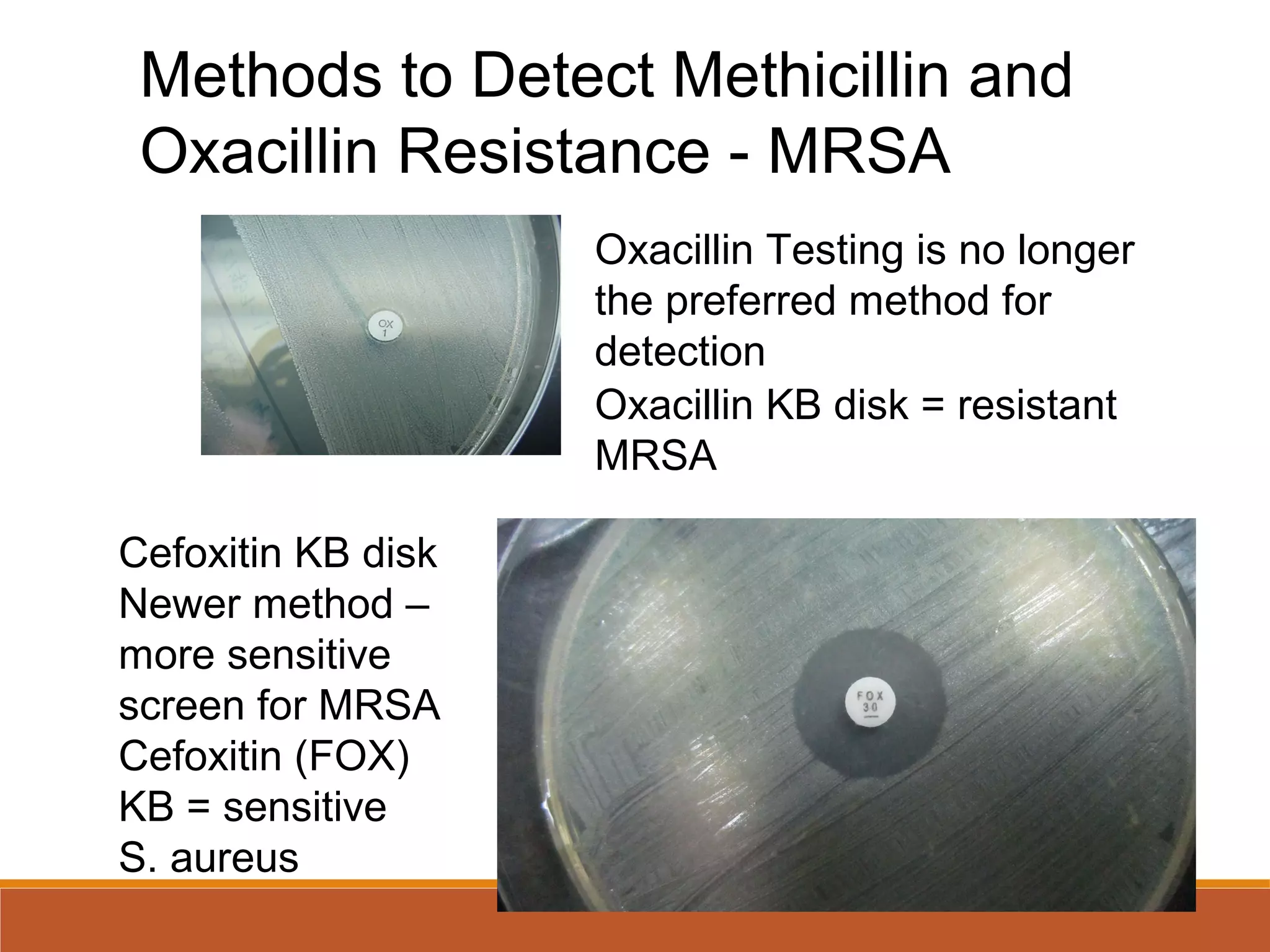 Methods to Detect Methicillin and Oxacillin Resistance - MRSA

OX
1

Oxacillin Testing is no longer the preferred method for detection
Oxacillin KB disk = resistant MRSA

Cefoxitin KB disk
Newer method – more sensitive screen for MRSA
Cefoxitin (FOX) KB = sensitive S. aureus

FOX
30